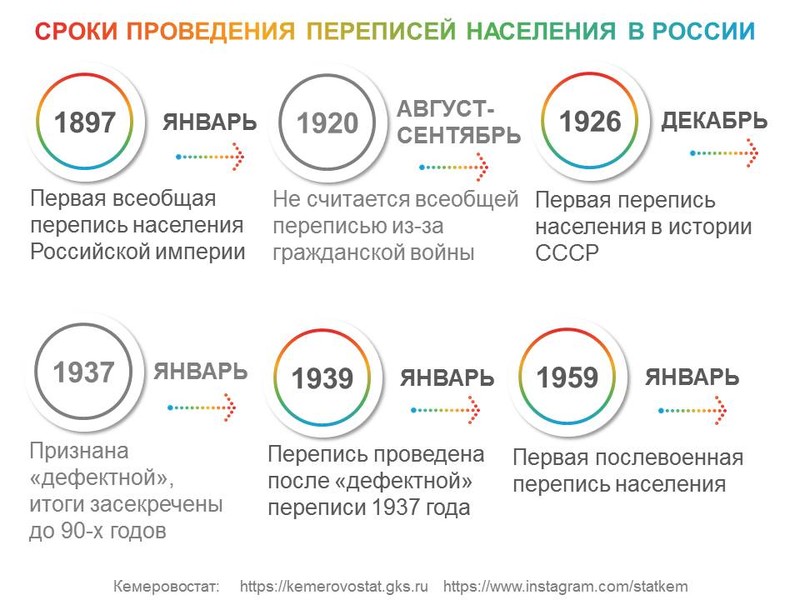 СРОКИ ПРОВЕДЕНИЯ ПЕРЕПИСЕЙ НАСЕЛЕНИЯ В РОССИИ

1897
ЯНВАРЬ
Первая всеобщая перепись населения Российской империи

1920
АВГУСТ-СЕНТЯБРЬ
Не считается всеобщей переписью из-за гражданской войны

1926
ДЕКАБРЬ
Первая перепись населения в истории СССР

1937
ЯНВАРЬ
Признана «дефектной», итоги засекречены до 90-х годов

1939
ЯНВАРЬ
Перепись проведена после «дефектной» переписи 1937 года

1959
ЯНВАРЬ
Первая послевоенная перепись населения

Кемеровостат: https://kemerovostat.gks.ru https://www.instagram.com/statkem